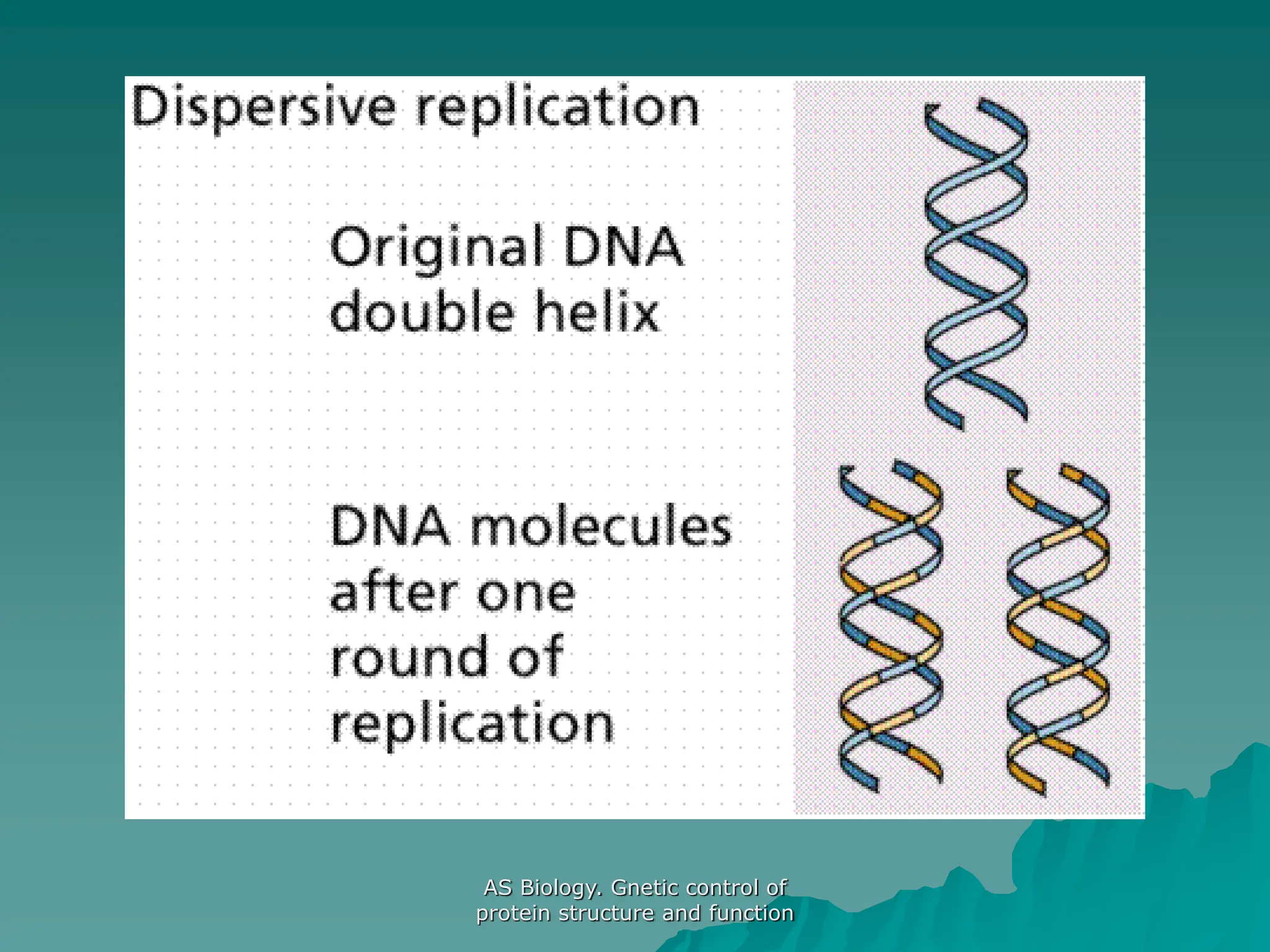 Dispersive replication

Original DNA double helix

DNA molecules after one round of replication

AS Biology. Gnetic control of protein structure and function